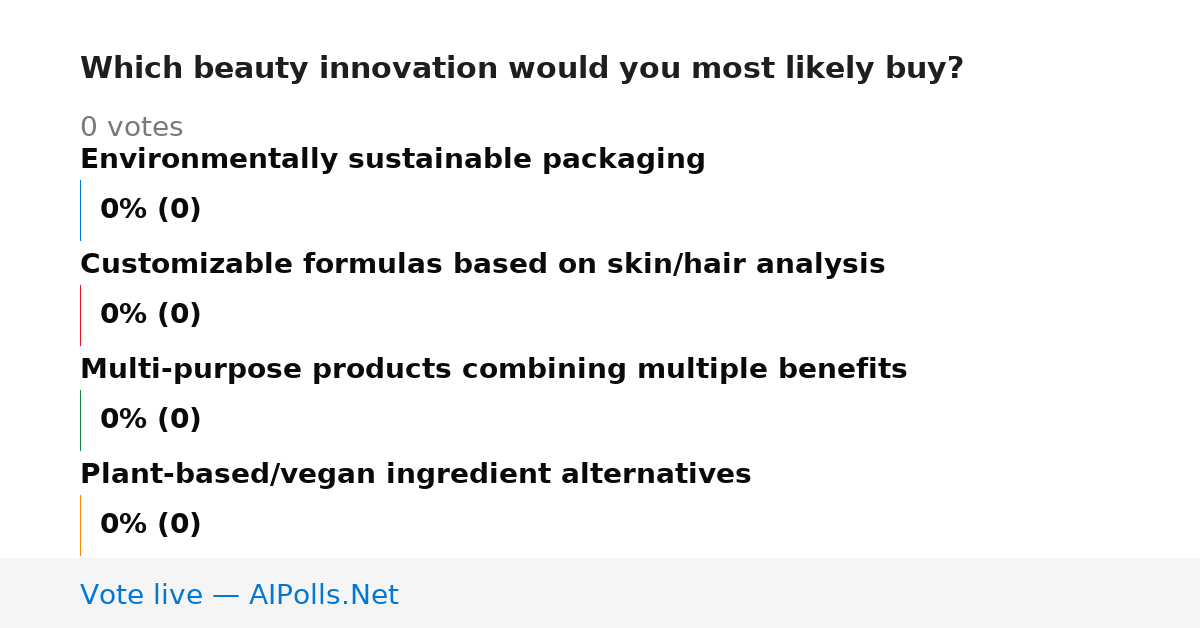 Which beauty innovation would you most likely buy?

0 votes

Environmentally sustainable packaging

0% (0)

Customizable formulas based on skin/hair analysis

0% (0)

Multi-purpose products combining multiple benefits

0% (0)

Plant-based/vegan ingredient alternatives

0% (0)

Vote live — AIPolls.Net